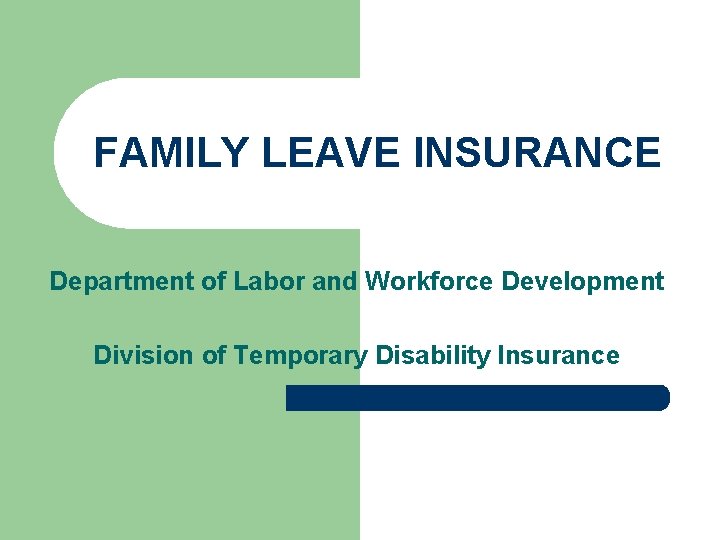 FAMILY LEAVE INSURANCE

Department of Labor and Workforce Development

Division of Temporary Disability Insurance